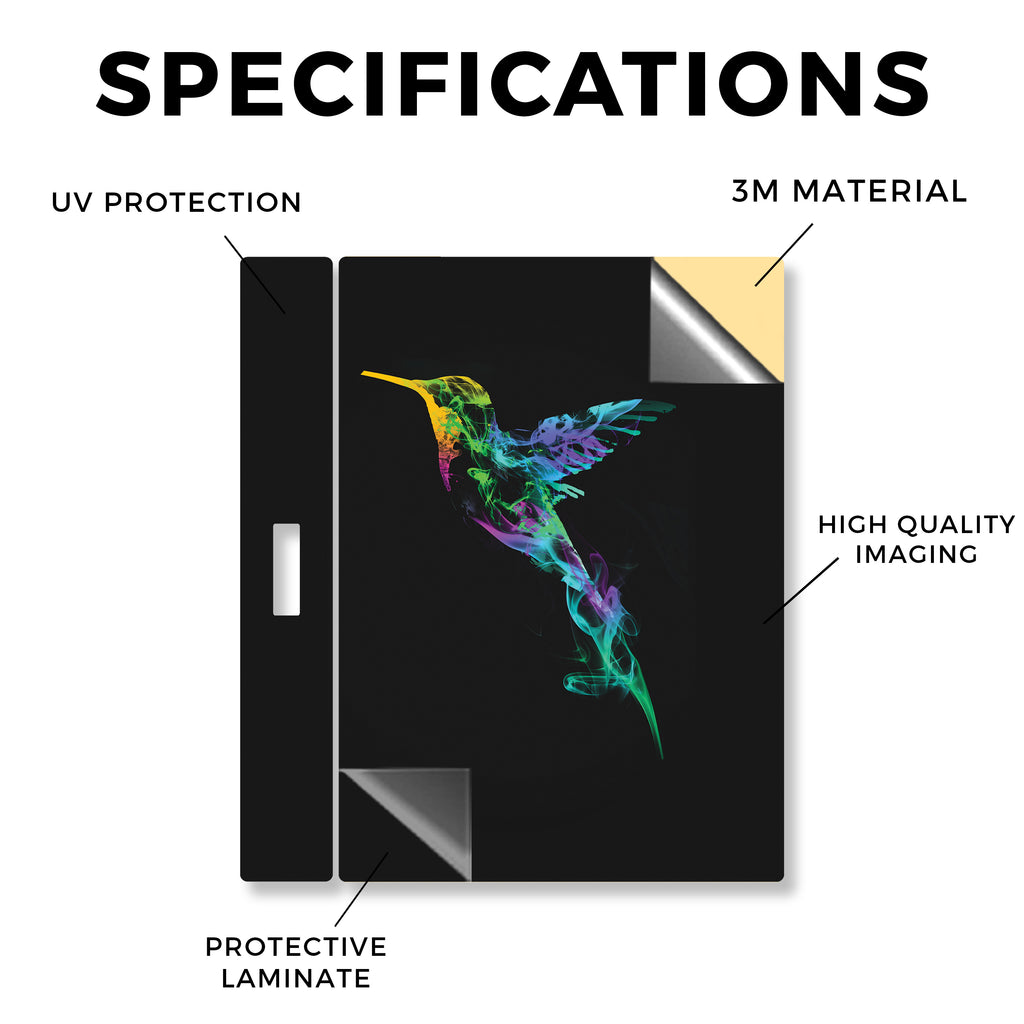 SPECIFICATIONS

UV PROTECTION

3M MATERIAL

HIGH QUALITY IMAGING

PROTECTIVE LAMINATE